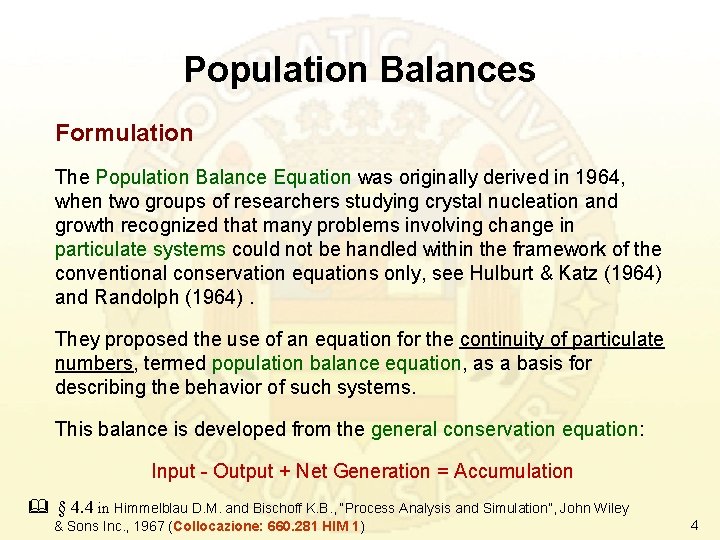 Population Balances

Formulation

The Population Balance Equation was originally derived in 1964, when two groups of researchers studying crystal nucleation and growth recognized that many problems involving change in particulate systems could not be handled within the framework of the conventional conservation equations only, see Hulburt & Katz (1964) and Randolph (1964) .

They proposed the use of an equation for the continuity of particulate numbers, termed population balance equation, as a basis for describing the behavior of such systems.

This balance is developed from the general conservation equation:

Input - Output + Net Generation = Accumulation

§ 4.4 in Himmelblau D.M. and Bischoff K.B.,"Process Analysis and Simulation", John Wiley & Sons Inc., 1967 (Collocazione: 660.281 HIM 1)

4